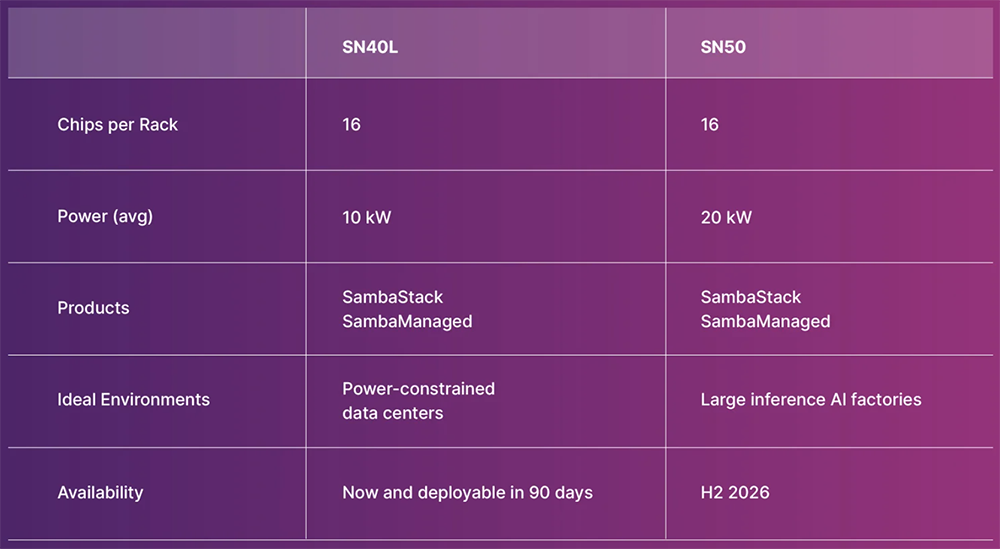 | | SN40L | SN50 |
|---|---|---|
| Chips per Rack | 16 | 16 |
| Power (avg) | 10 kW | 20 kW |
| Products | SambaStack SambaManaged | SambaStack SambaManaged |
| Ideal Environments | Power-constrained data centers | Large inference AI factories |
| Availability | Now and deployable in 90 days | H2 2026 |